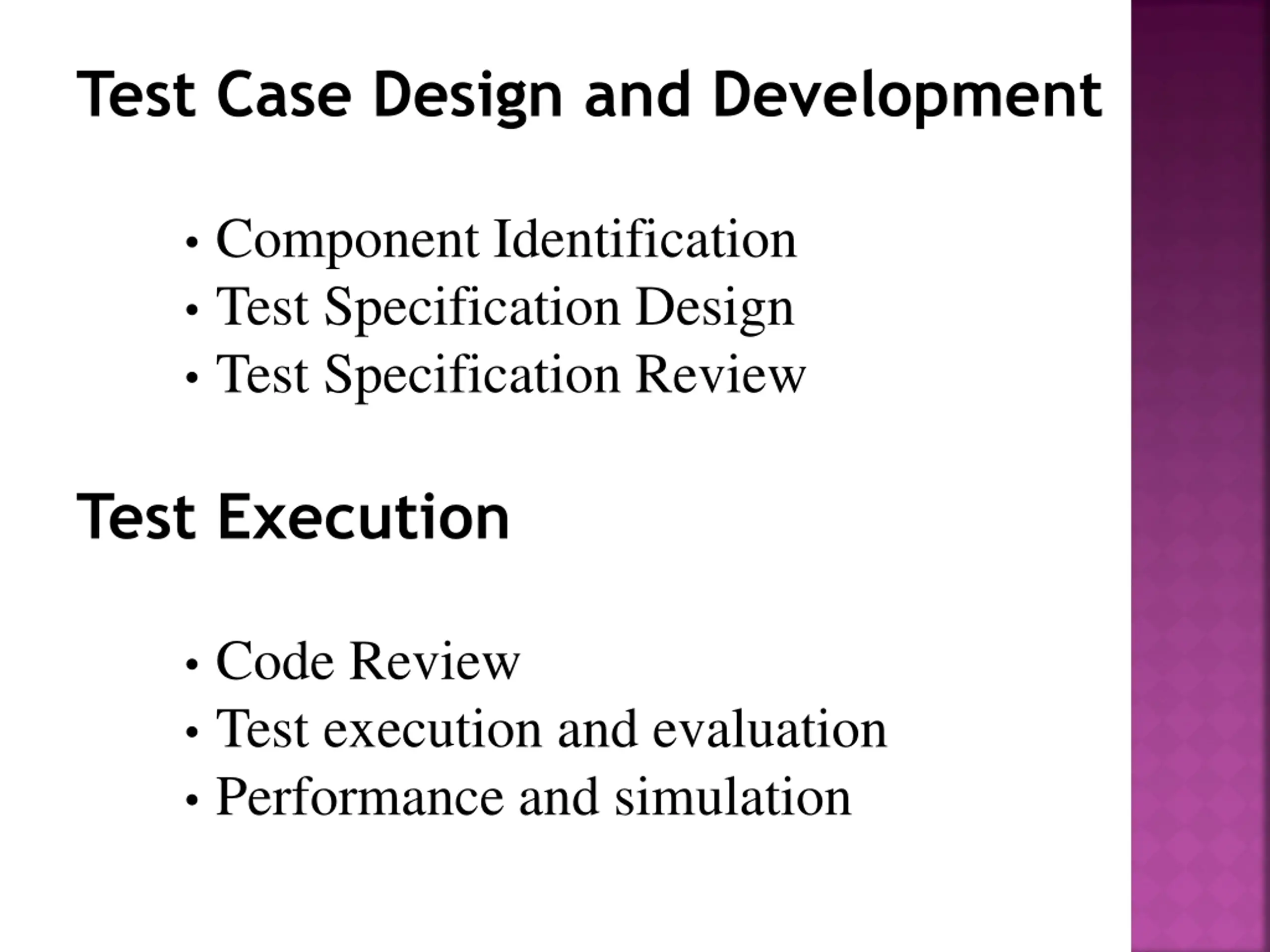 Test Case Design and Development

• Component Identification
• Test Specification Design
• Test Specification Review

Test Execution

• Code Review
• Test execution and evaluation
• Performance and simulation